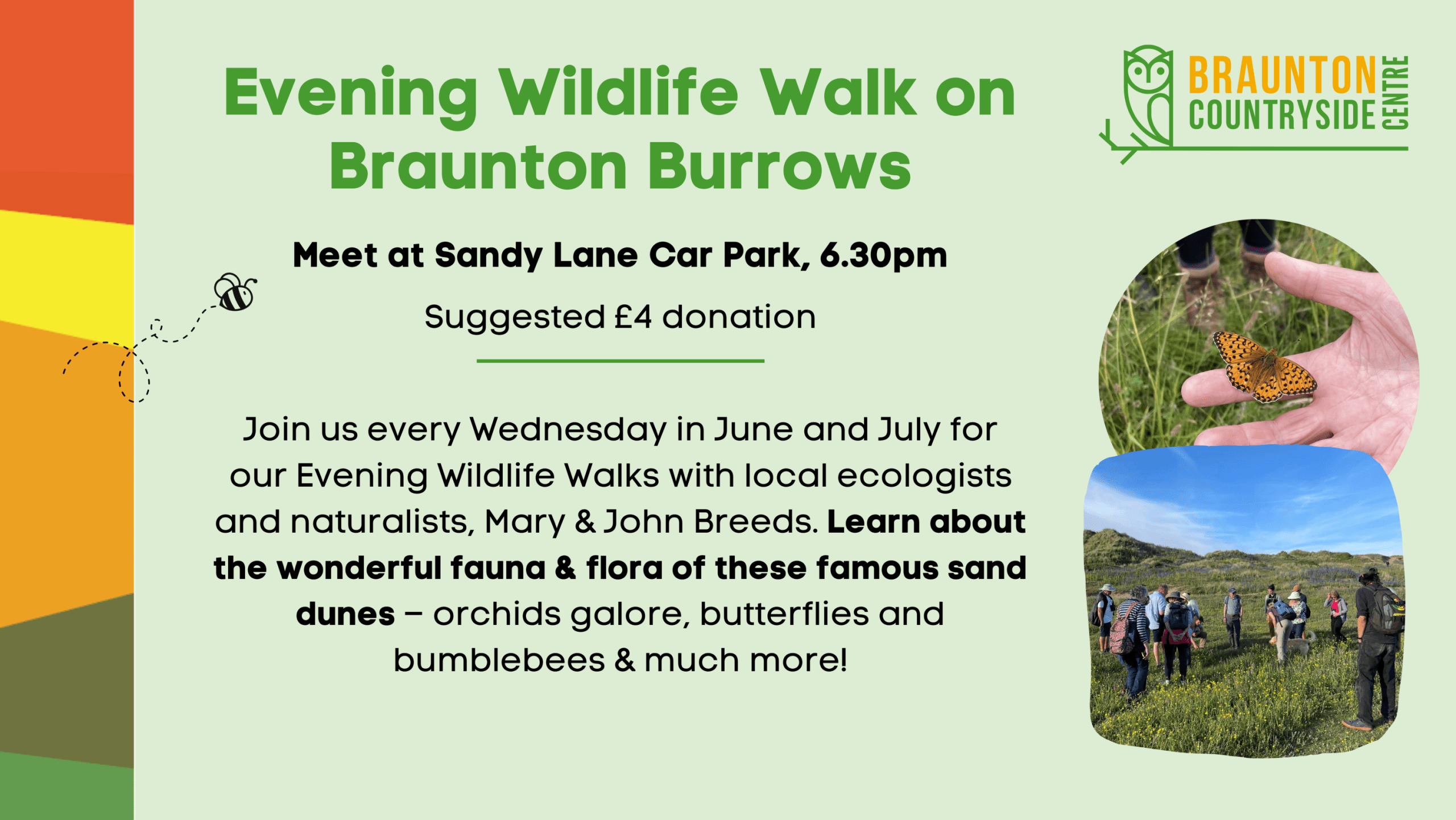 Evening Wildlife Walk on Braunton Burrows

BRAUNTON COUNTRYSIDE CENTRE

Meet at Sandy Lane Car Park, 6.30pm

Suggested £4 donation

Join us every Wednesday in June and July for our Evening Wildlife Walks with local ecologists and naturalists, Mary & John Breeds. Learn about the wonderful fauna & flora of these famous sand dunes – orchids galore, butterflies and bumblebees & much more!